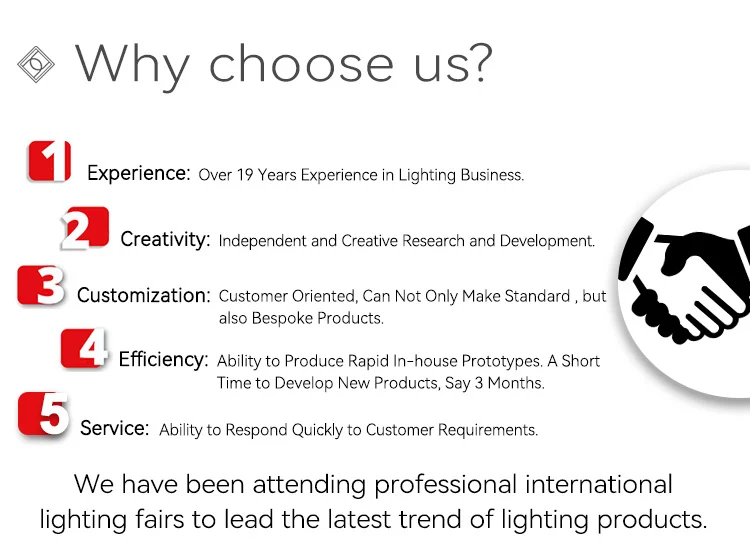 Why choose us?

1 Experience: Over 19 Years Experience in Lighting Business.

2 Creativity: Independent and Creative Research and Development.

3 Customization: Customer Oriented, Can Not Only Make Standard , but also Bespoke Products.

4 Efficiency: Ability to Produce Rapid In-house Prototypes. A Short Time to Develop New Products, Say 3 Months.

5 Service: Ability to Respond Quickly to Customer Requirements.

We have been attending professional international lighting fairs to lead the latest trend of lighting products.